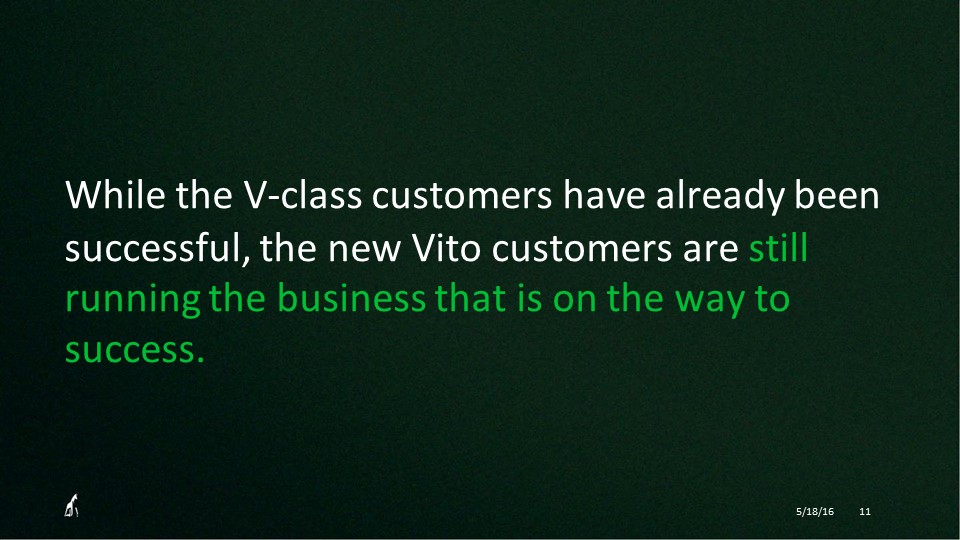 While the V-class customers have already been successful, the new Vito customers are still running the business that is on the way to success.

5/18/16 11